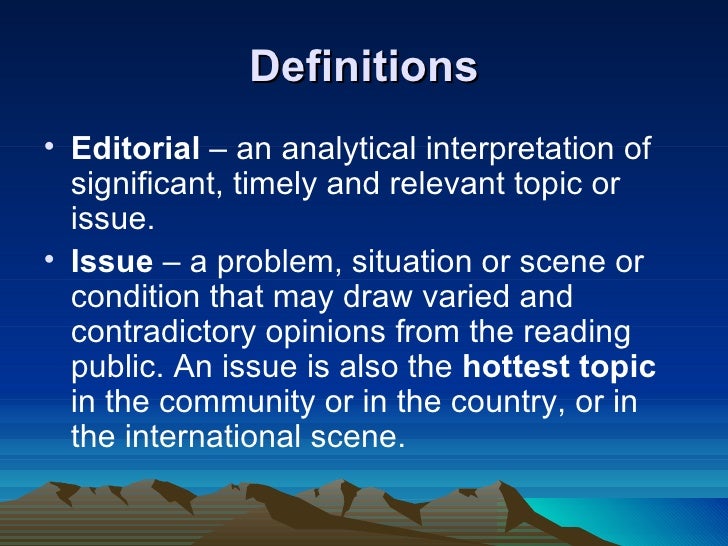 Definitions

• Editorial – an analytical interpretation of significant, timely and relevant topic or issue.

• Issue – a problem, situation or scene or condition that may draw varied and contradictory opinions from the reading public. An issue is also the hottest topic in the community or in the country, or in the international scene.